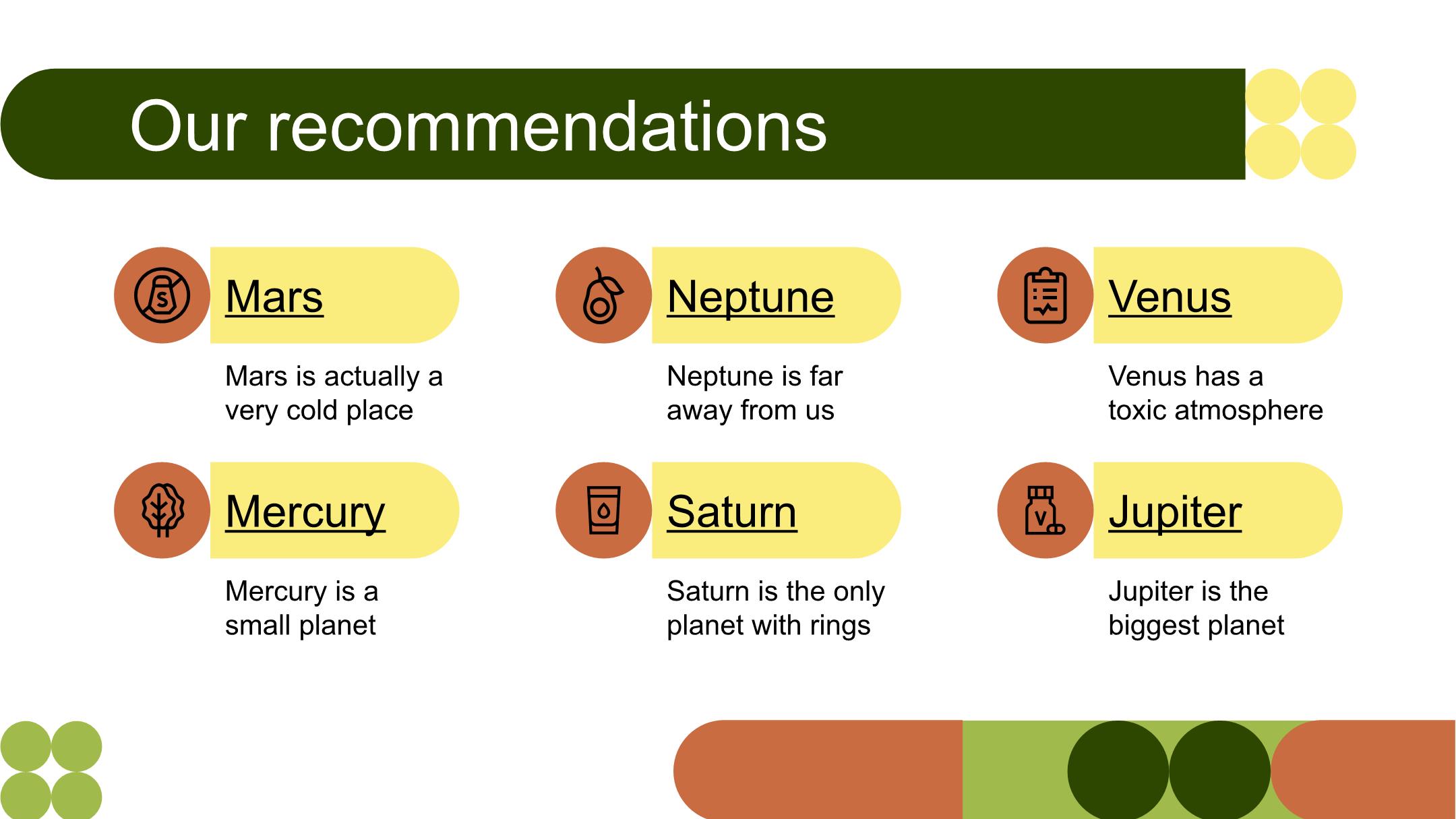 Our recommendations

Mars

Mars is actually a very cold place

Neptune

Neptune is far away from us

Venus

Venus has a toxic atmosphere

Mercury

Mercury is a small planet

Saturn

Saturn is the only planet with rings

Jupiter

Jupiter is the biggest planet